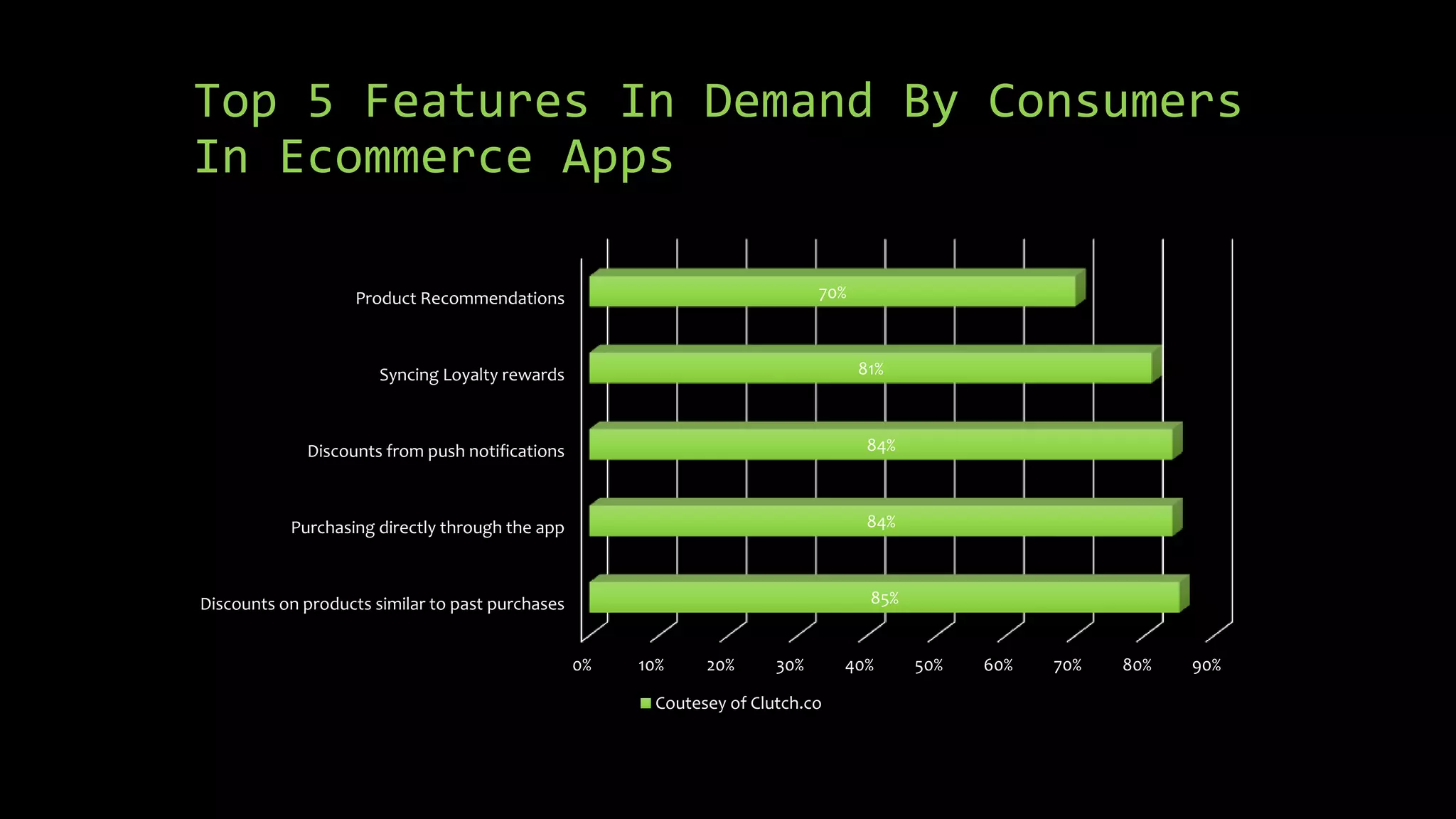 Top 5 Features In Demand By Consumers In Ecommerce Apps

Product Recommendations
70%

Syncing Loyalty rewards
81%

Discounts from push notifications
84%

Purchasing directly through the app
84%

Discounts on products similar to past purchases
85%

0% 10% 20% 30% 40% 50% 60% 70% 80% 90%

Coutesey of Clutch.co